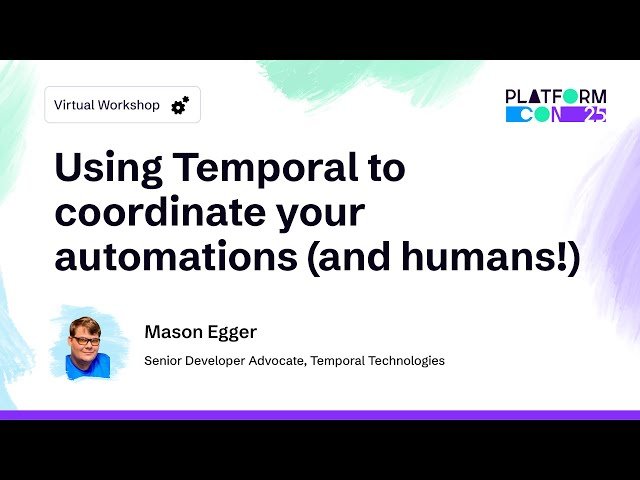 Virtual Workshop

PLATFORM CON 25

Using Temporal to coordinate your automations (and humans!)

Mason Egger

Senior Developer Advocate, Temporal Technologies